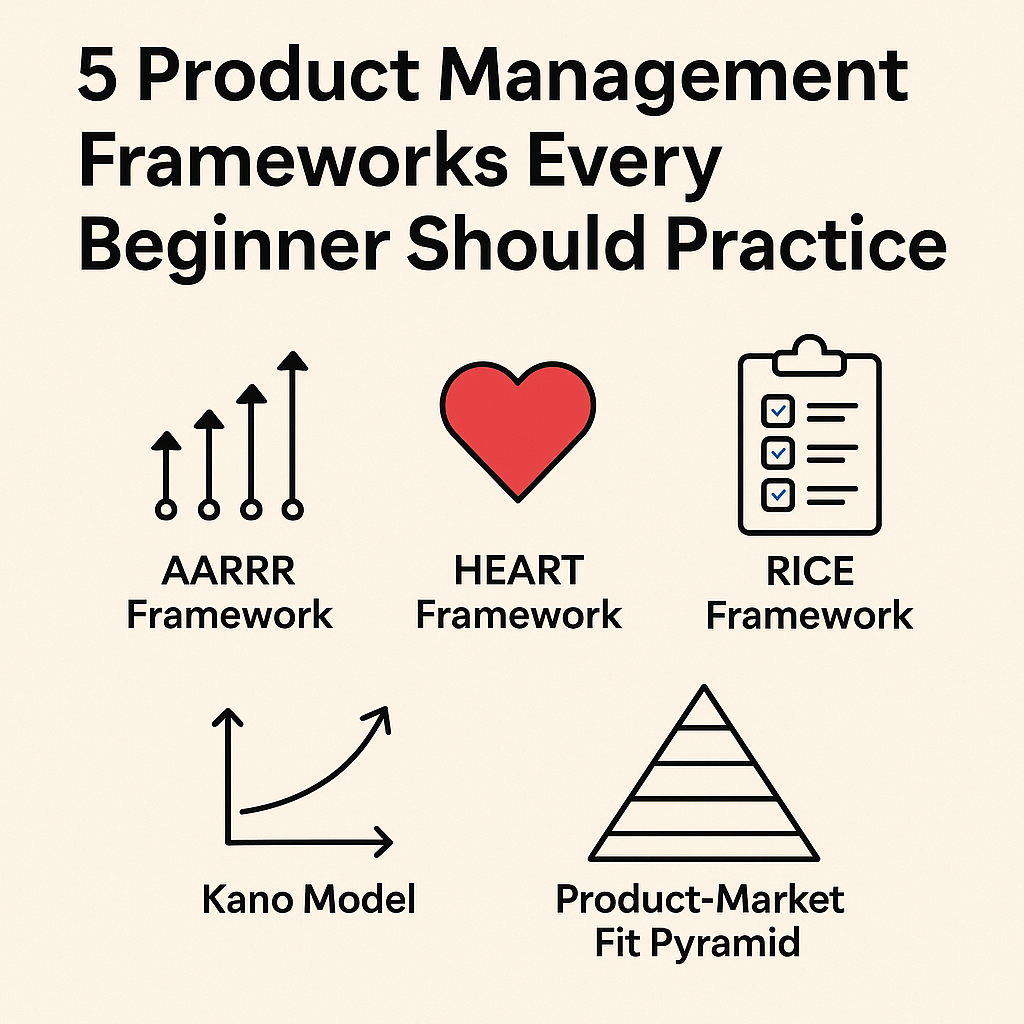 5 Product Management Frameworks Every Beginner Should Practice

AARRR Framework

HEART Framework

RICE Framework

Kano Model

Product-Market Fit Pyramid